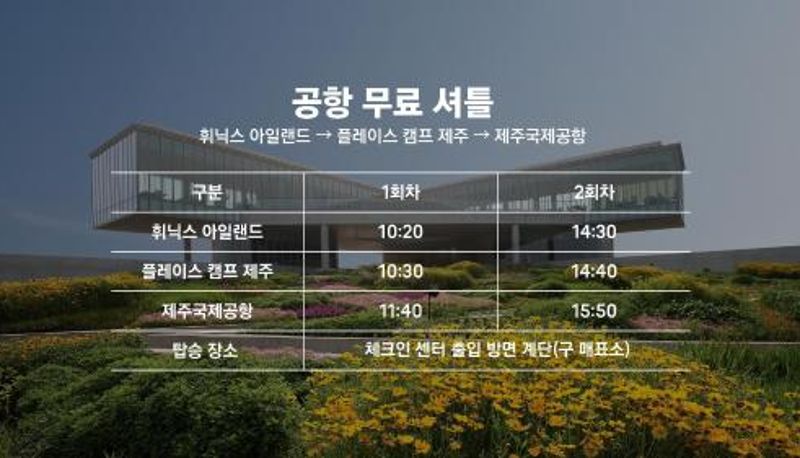 공항 무료 셔틀

휘닉스 아일랜드 → 플레이스 캠프 제주 → 제주국제공항

| 구분 | 1회차 | 2회차 |
|---|---|---|
| 휘닉스 아일랜드 | 10:20 | 14:30 |
| 플레이스 캠프 제주 | 10:30 | 14:40 |
| 제주국제공항 | 11:40 | 15:50 |
| 탑승 장소 | 체크인 센터 출입 방면 계단(구 매표소) | |